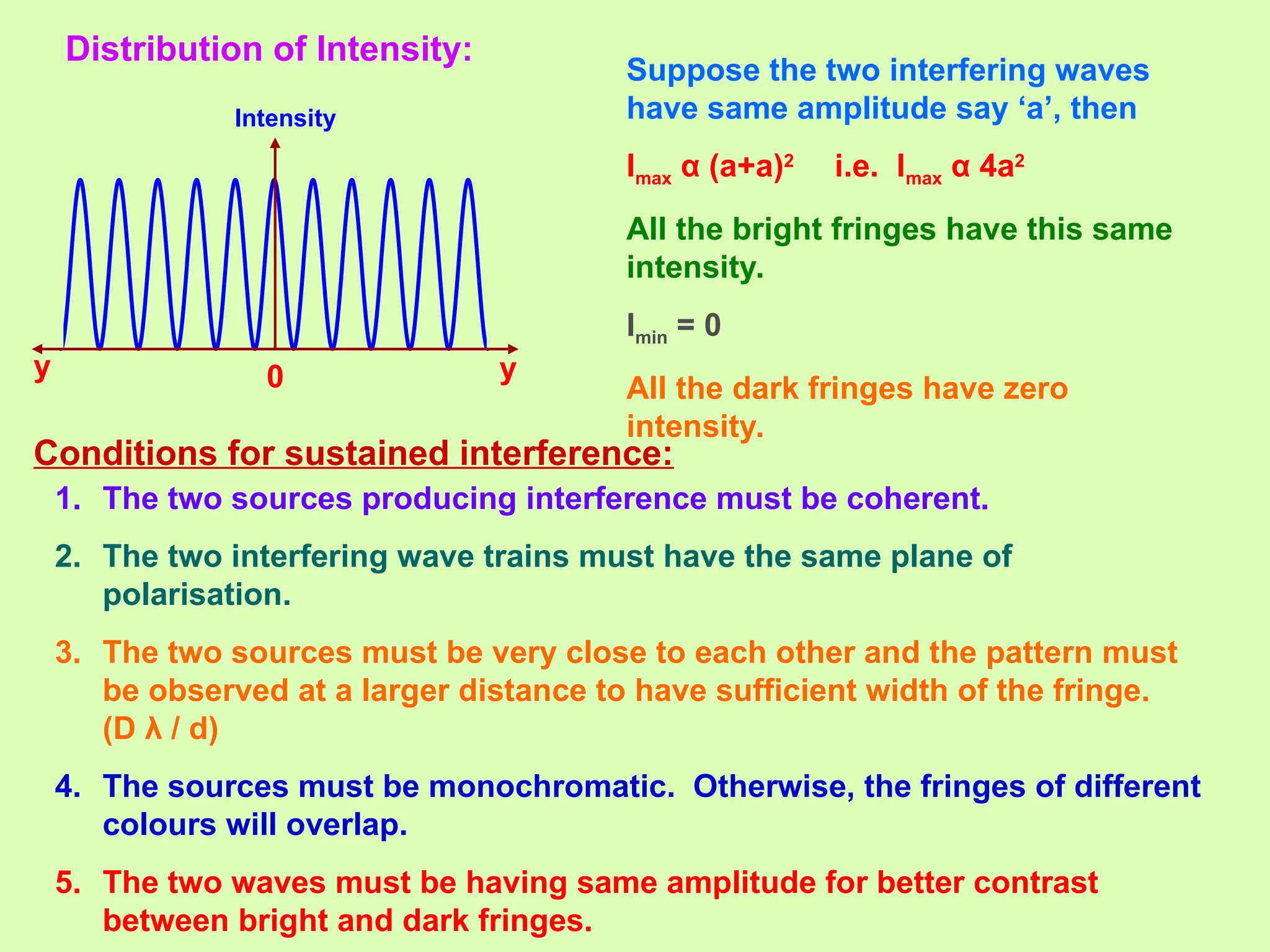 Distribution of Intensity:

Intensity

y

0

y

Suppose the two interfering waves have same amplitude say ‘a’, then

$I_{max}$ α $(a+a)^2$ i.e. $I_{max}$ α $4a^2$

All the bright fringes have this same intensity.

$I_{min} = 0$

All the dark fringes have zero intensity.

Conditions for sustained interference:

1. The two sources producing interference must be coherent.

2. The two interfering wave trains must have the same plane of polarisation.

3. The two sources must be very close to each other and the pattern must be observed at a larger distance to have sufficient width of the fringe. (D λ / d)

4. The sources must be monochromatic. Otherwise, the fringes of different colours will overlap.

5. The two waves must be having same amplitude for better contrast between bright and dark fringes.